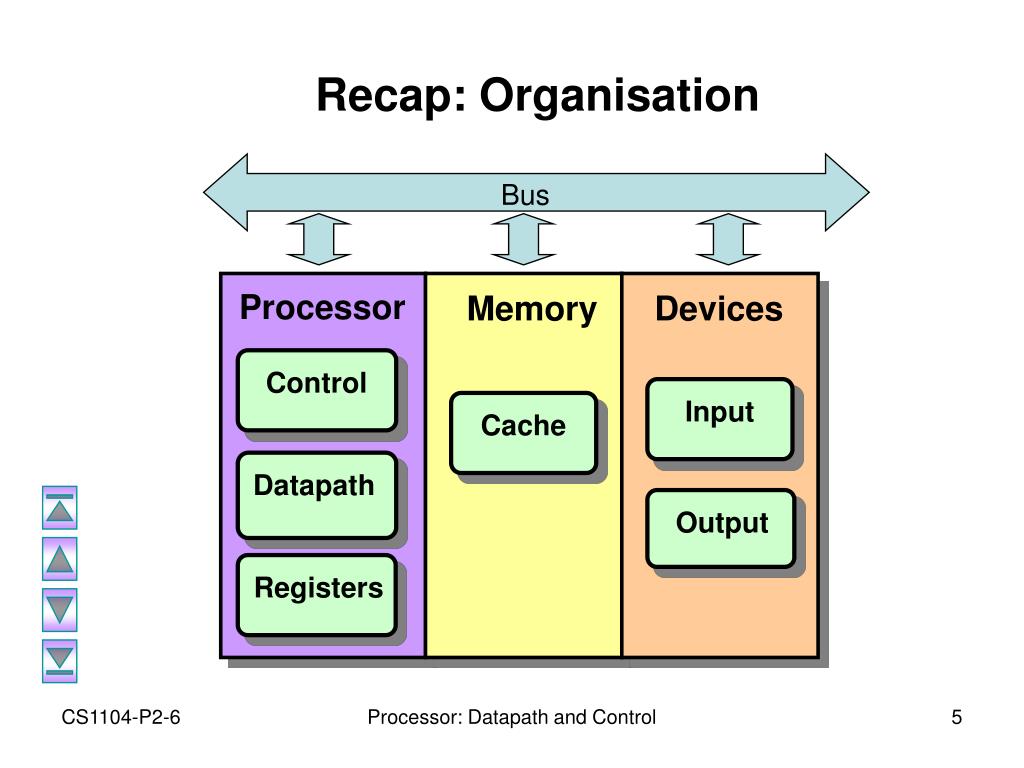 Recap: Organisation

Bus

Processor

Control

Datapath

Registers

Memory

Cache

Devices

Input

Output

CS1104-P2-6

Processor: Datapath and Control

5